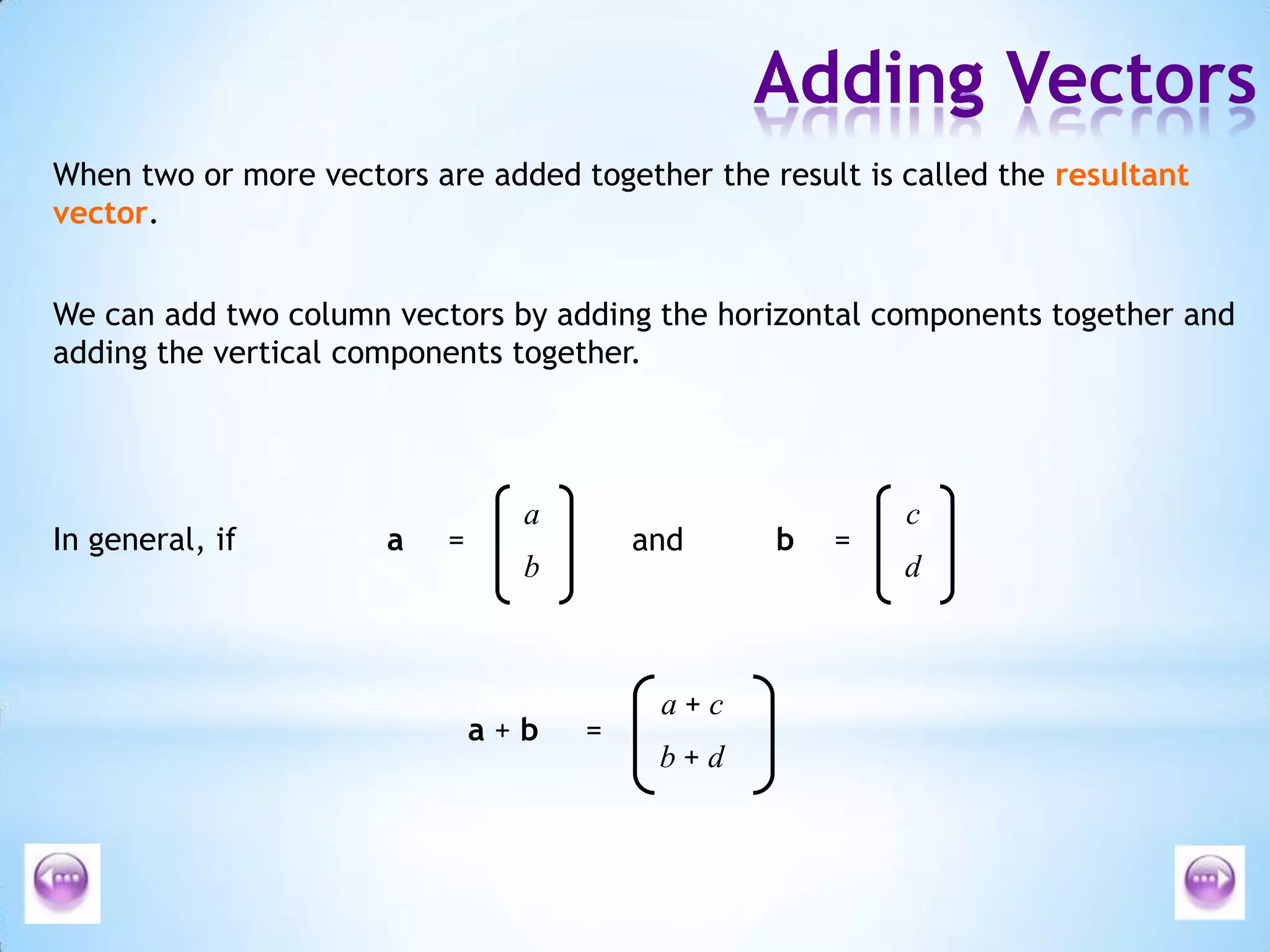 Adding Vectors

When two or more vectors are added together the result is called the resultant vector.

We can add two column vectors by adding the horizontal components together and adding the vertical components together.

In general, if $\mathbf{a} = \begin{pmatrix} a \\ b \end{pmatrix}$ and $\mathbf{b} = \begin{pmatrix} c \\ d \end{pmatrix}$

$\mathbf{a} + \mathbf{b} = \begin{pmatrix} a + c \\ b + d \end{pmatrix}$